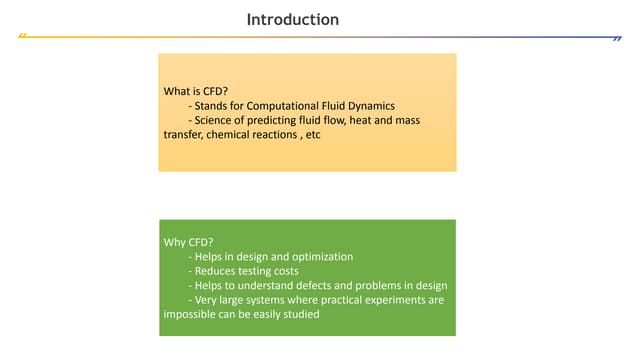 Introduction

What is CFD?
- Stands for Computational Fluid Dynamics
- Science of predicting fluid flow, heat and mass transfer, chemical reactions , etc

Why CFD?
- Helps in design and optimization
- Reduces testing costs
- Helps to understand defects and problems in design
- Very large systems where practical experiments are impossible can be easily studied